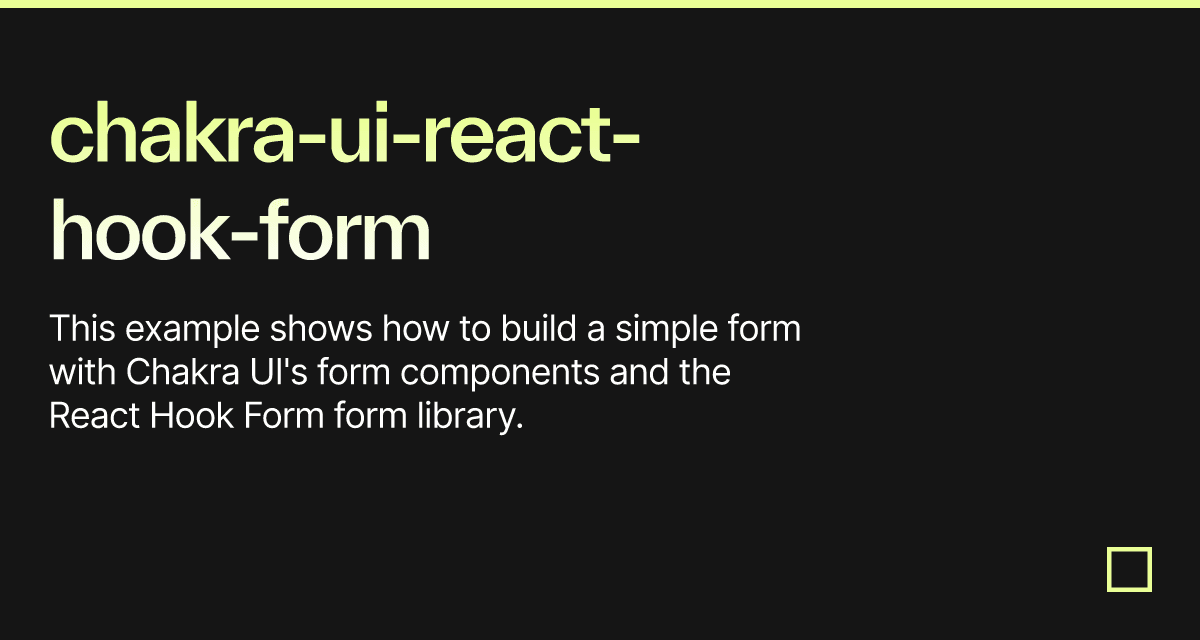 chakra-ui-react-hook-form

This example shows how to build a simple form with Chakra UI's form components and the React Hook Form form library.